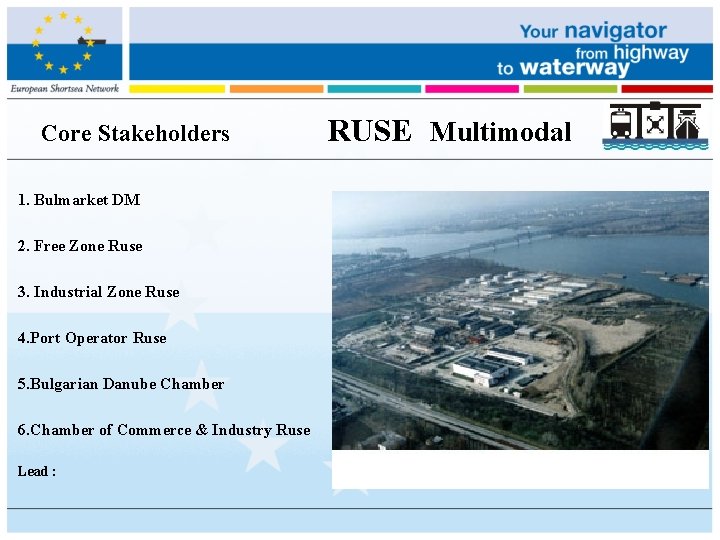 European Shortsea Network

Your navigator from highway to waterway

Core Stakeholders

RUSE Multimodal

1. Bulmarket DM

2. Free Zone Ruse

3. Industrial Zone Ruse

4.Port Operator Ruse

5.Bulgarian Danube Chamber

6.Chamber of Commerce & Industry Ruse

Lead :